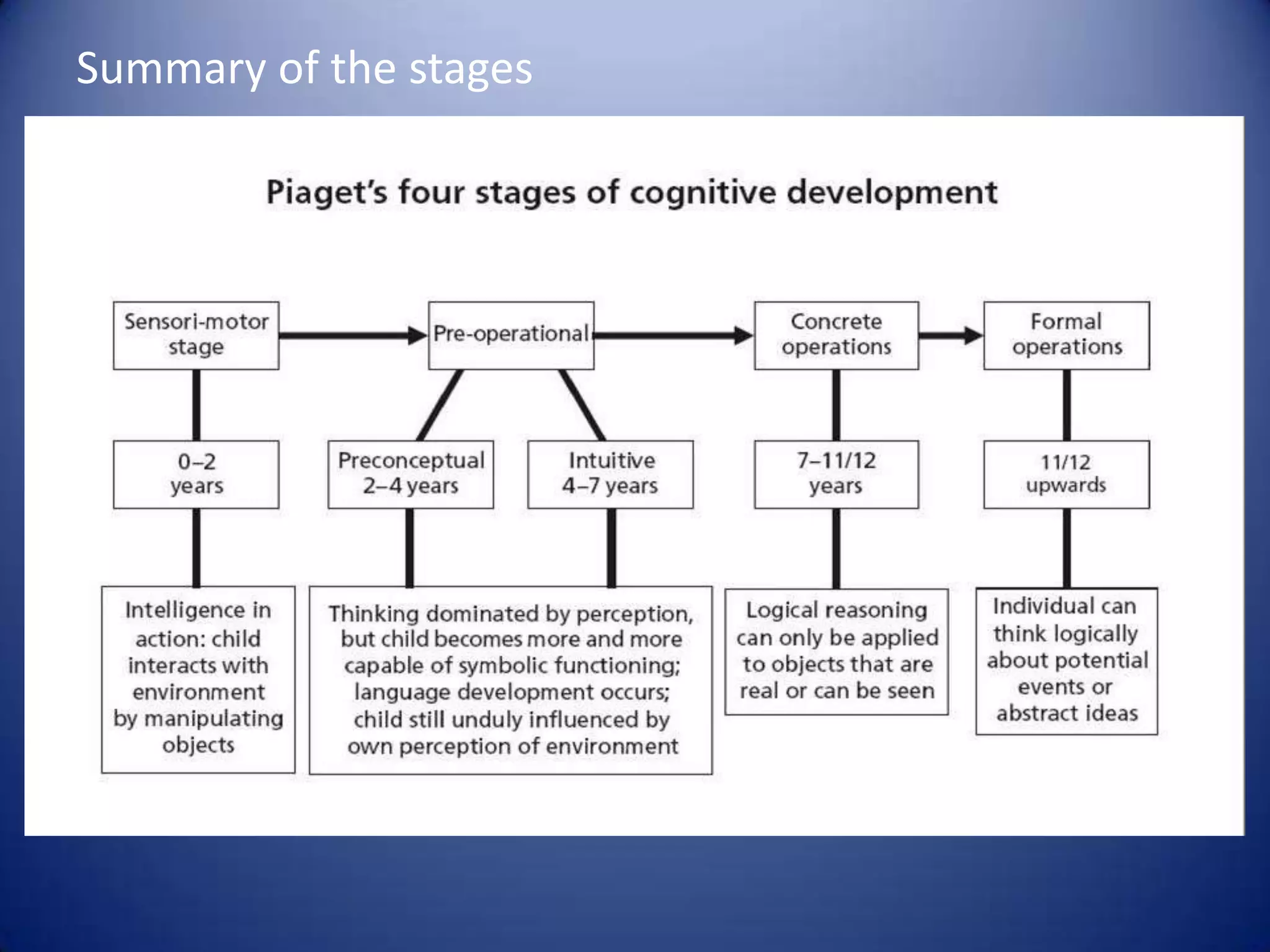 Summary of the stages

Piaget's four stages of cognitive development

Sensori-motor stage

Pre-operational

Concrete operations

Formal operations

0–2 years

Preconceptual 2–4 years

Intuitive 4–7 years

7–11/12 years

11/12 upwards

Intelligence in action: child interacts with environment by manipulating objects

Thinking dominated by perception, but child becomes more and more capable of symbolic functioning; language development occurs; child still unduly influenced by own perception of environment

Logical reasoning can only be applied to objects that are real or can be seen

Individual can think logically about potential events or abstract ideas